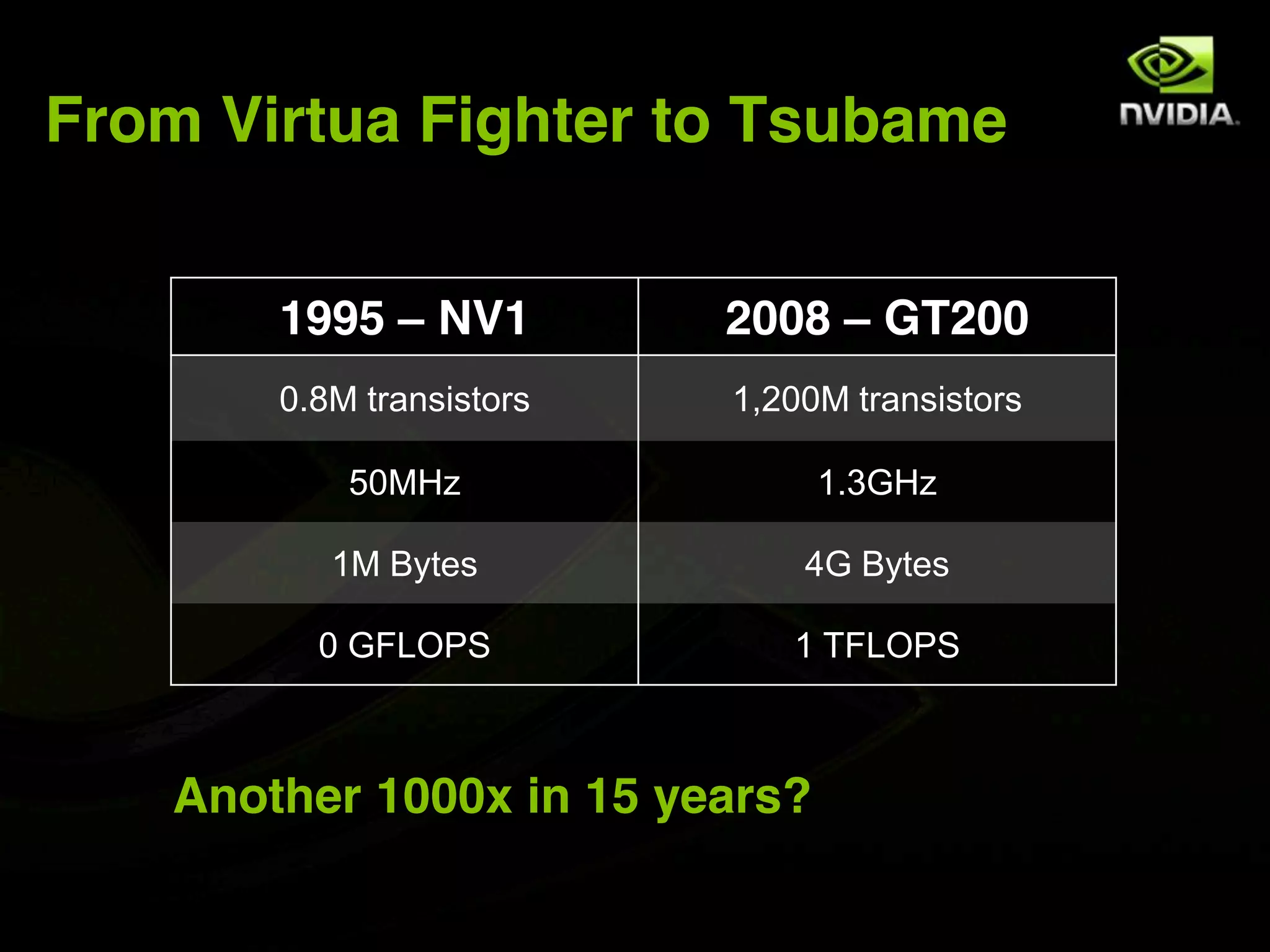 From Virtua Fighter to Tsubame

NVIDIA.

| 1995 – NV1 | 2008 – GT200 |
|---|---|
| 0.8M transistors | 1,200M transistors |
| 50MHz | 1.3GHz |
| 1M Bytes | 4G Bytes |
| 0 GFLOPS | 1 TFLOPS |

Another 1000x in 15 years?